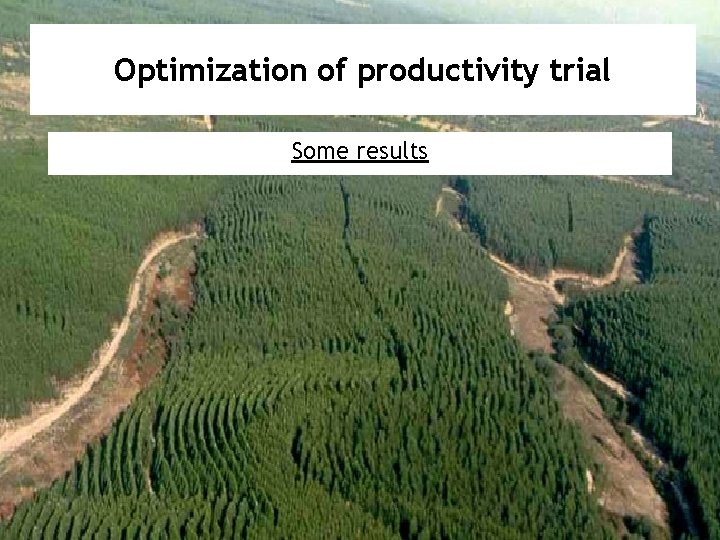 Optimization of productivity trial

Some results